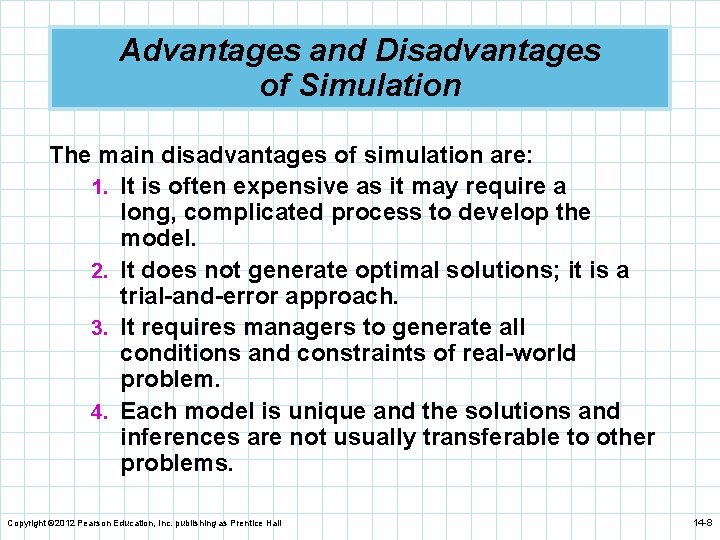 Advantages and Disadvantages of Simulation

The main disadvantages of simulation are:

1. It is often expensive as it may require a long, complicated process to develop the model.
2. It does not generate optimal solutions; it is a trial-and-error approach.
3. It requires managers to generate all conditions and constraints of real-world problem.
4. Each model is unique and the solutions and inferences are not usually transferable to other problems.

Copyright ©2012 Pearson Education, Inc. publishing as Prentice Hall

14-8